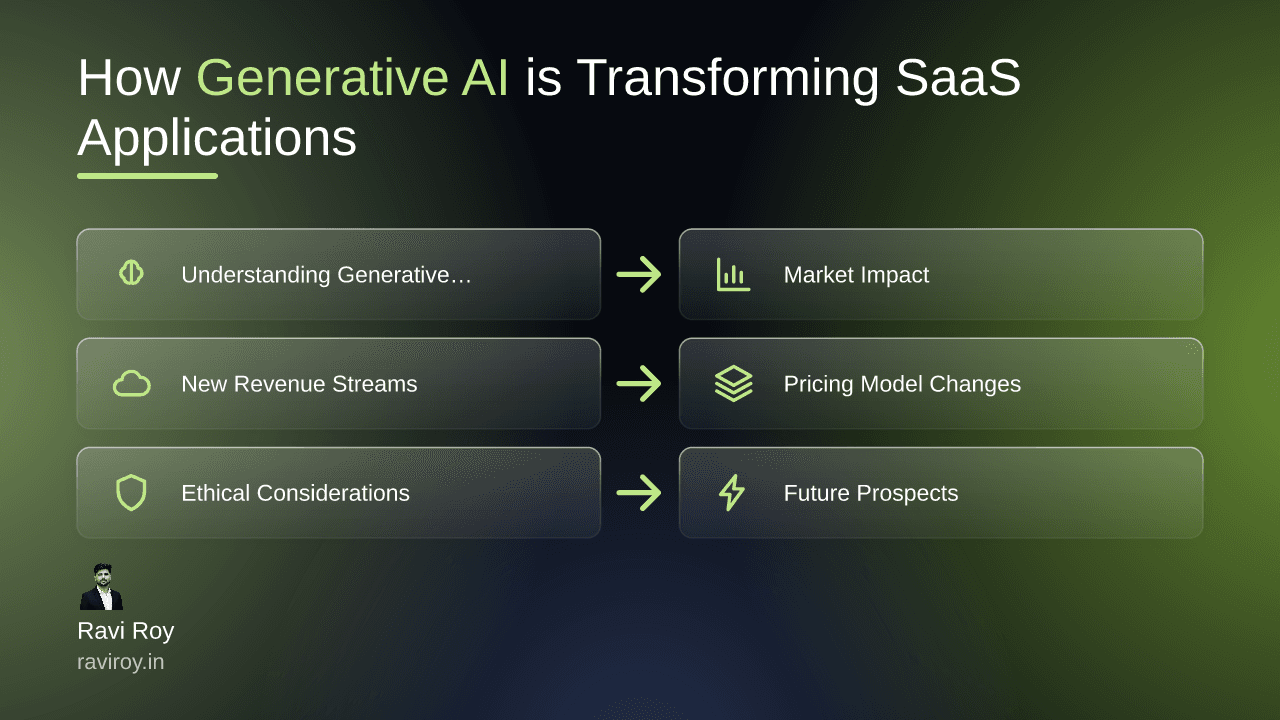 How Generative AI is Transforming SaaS Applications

Understanding Generative…

Market Impact

New Revenue Streams

Pricing Model Changes

Ethical Considerations

Future Prospects

Ravi Roy
raviroy.in